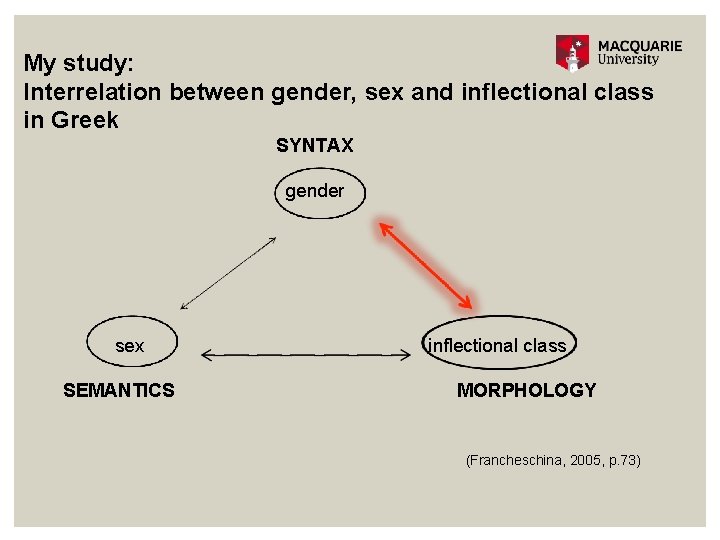 MACQUARIE
University

My study:
Interrelation between gender, sex and inflectional class in Greek

SYNTAX

gender

sex

inflectional class

SEMANTICS

MORPHOLOGY

(Francheschina, 2005, p.73)